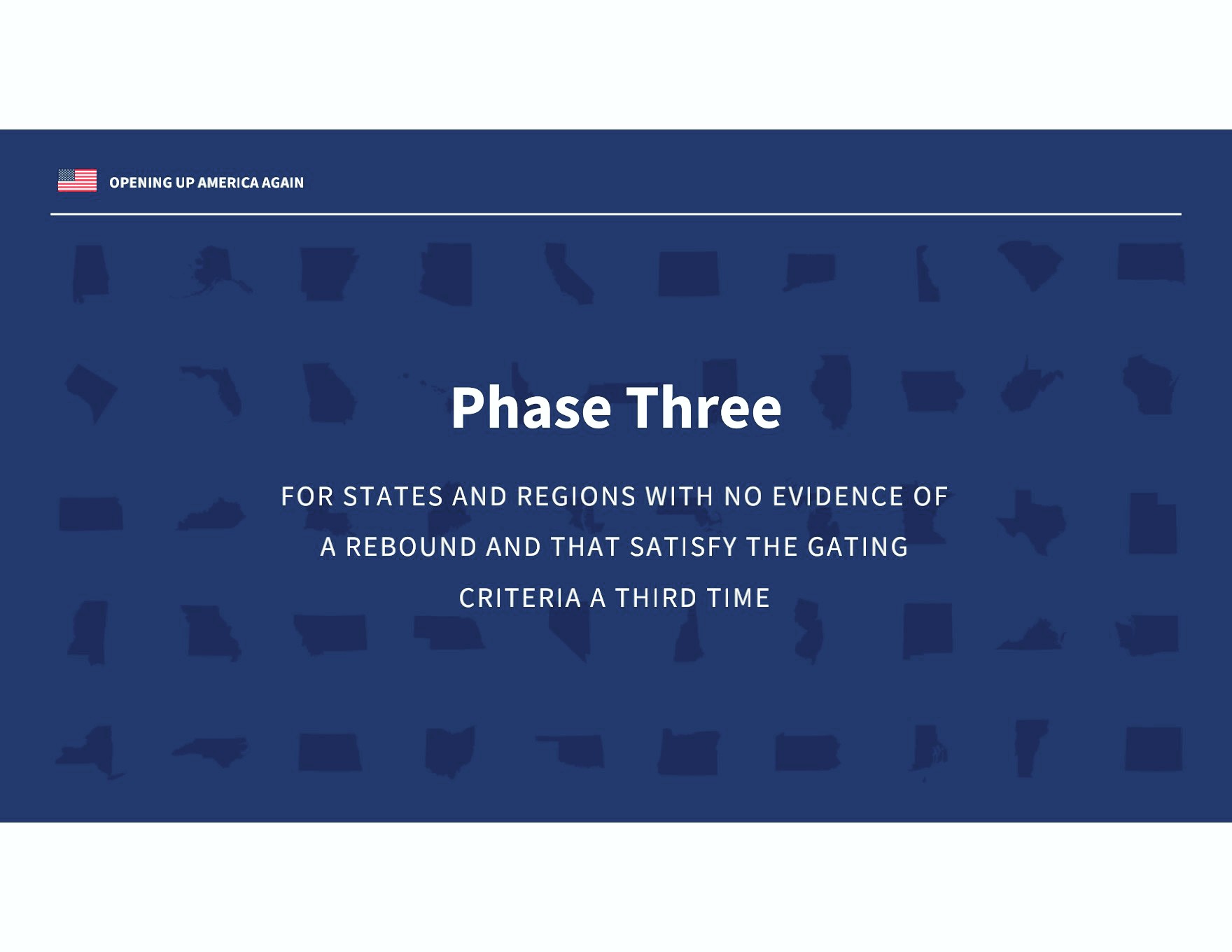 OPENING UP AMERICA AGAIN

Phase Three

FOR STATES AND REGIONS WITH NO EVIDENCE OF A REBOUND AND THAT SATISFY THE GATING CRITERIA A THIRD TIME